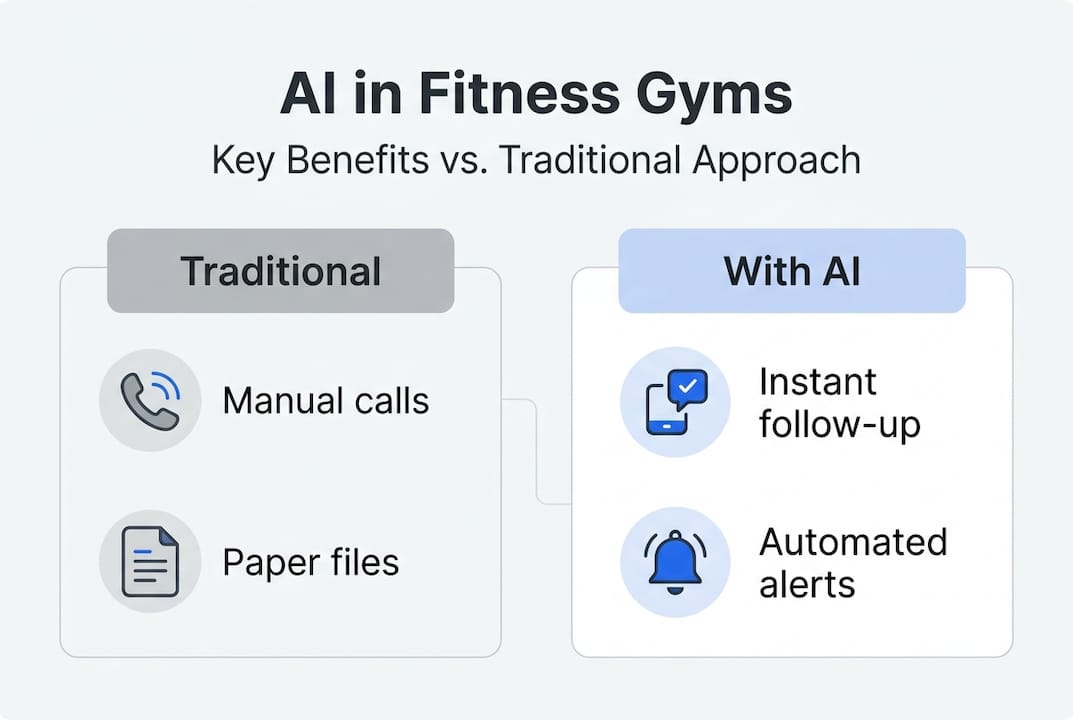 AI in Fitness Gyms

Key Benefits vs. Traditional Approach

Traditional

Manual calls

Paper files

With AI

Instant follow-up

Automated alerts